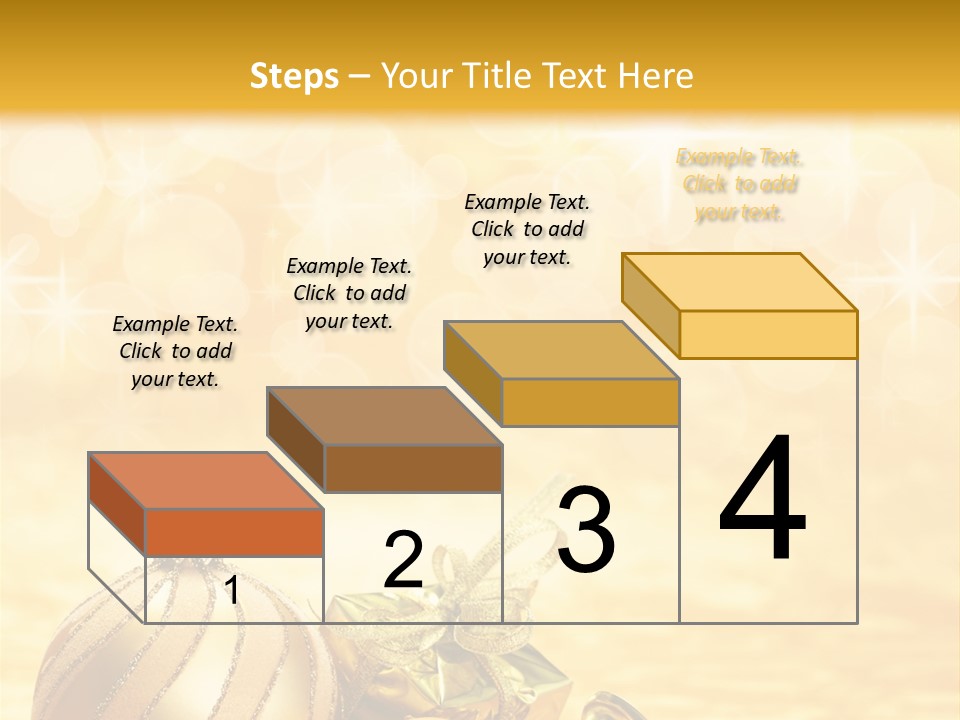 Steps – Your Title Text Here

Example Text. Click to add your text.

Example Text. Click to add your text.

Example Text. Click to add your text.

Example Text. Click to add your text.

1

2

3

4